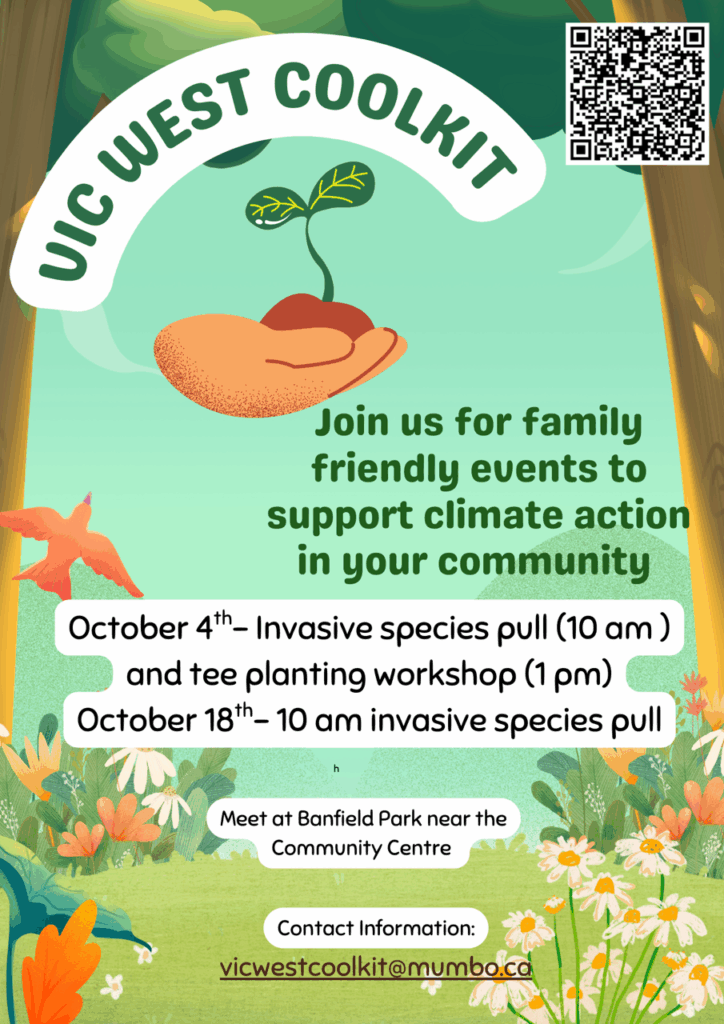 VIC WEST COOLKIT

Join us for family friendly events to support climate action in your community

October 4$^{th}$– Invasive species pull (10 am ) and tee planting workshop (1 pm)
October 18$^{th}$– 10 am invasive species pull

h

Meet at Banfield Park near the Community Centre

Contact Information:
vicwestcoolkit@mumbo.ca